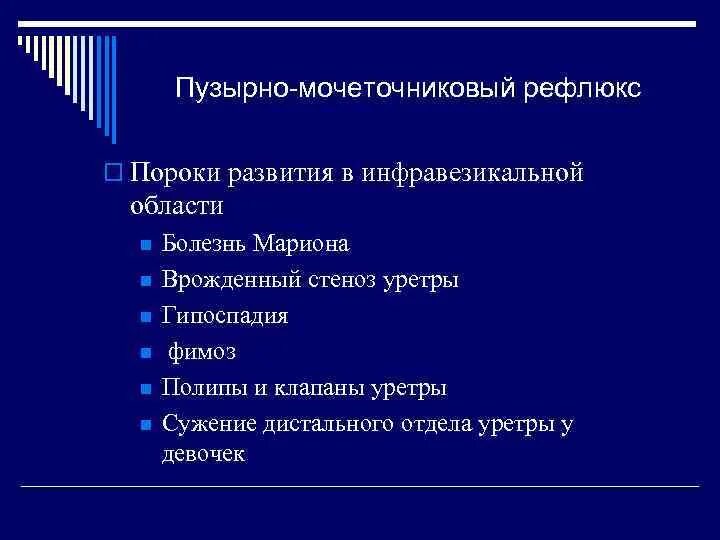 Пузырно-мочеточниковый рефлюкс

Пороки развития в инфравезикальной области

Болезнь Мариона

Врожденный стеноз уретры

Гипоспадия

фимоз

Полипы и клапаны уретры

Сужение дистального отдела уретры у девочек